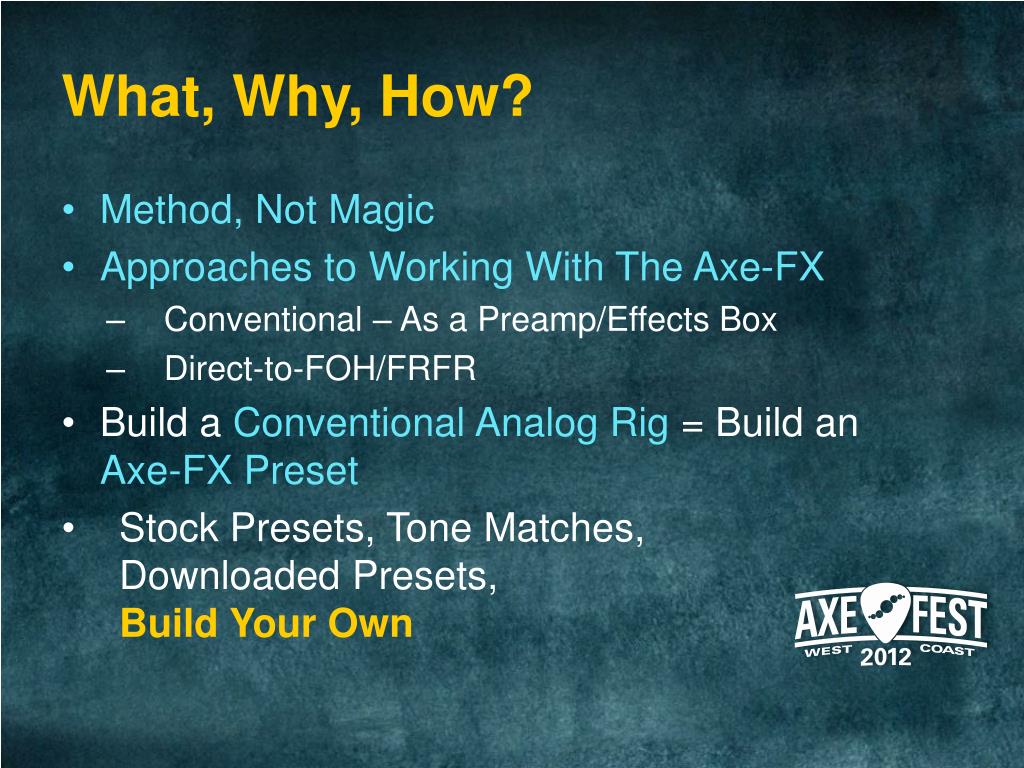 What, Why, How?

• Method, Not Magic
• Approaches to Working With The Axe-FX
– Conventional – As a Preamp/Effects Box
– Direct-to-FOH/FRFR
• Build a Conventional Analog Rig = Build an Axe-FX Preset
• Stock Presets, Tone Matches, Downloaded Presets, Build Your Own

AXE FEST
WEST 2012 COAST